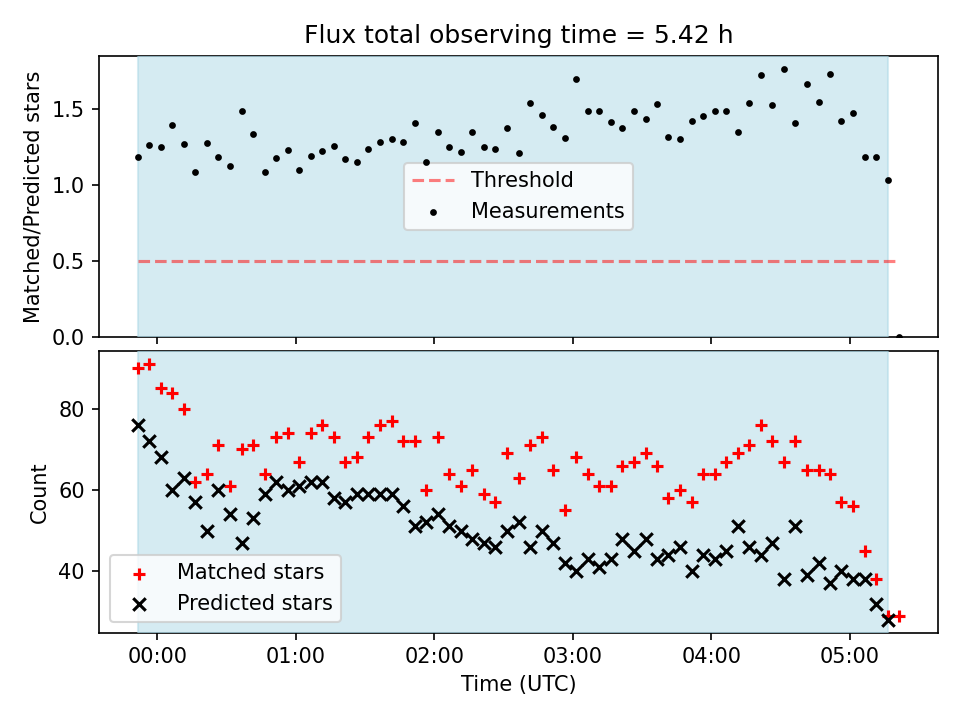 Flux total observing time = 5.42 h

Matched/Predicted stars

1.5
1.0
0.5
0.0

Threshold
Measurements

Count

80
60
40

Matched stars
Predicted stars

00:00
01:00
02:00
03:00
04:00
05:00

Time (UTC)